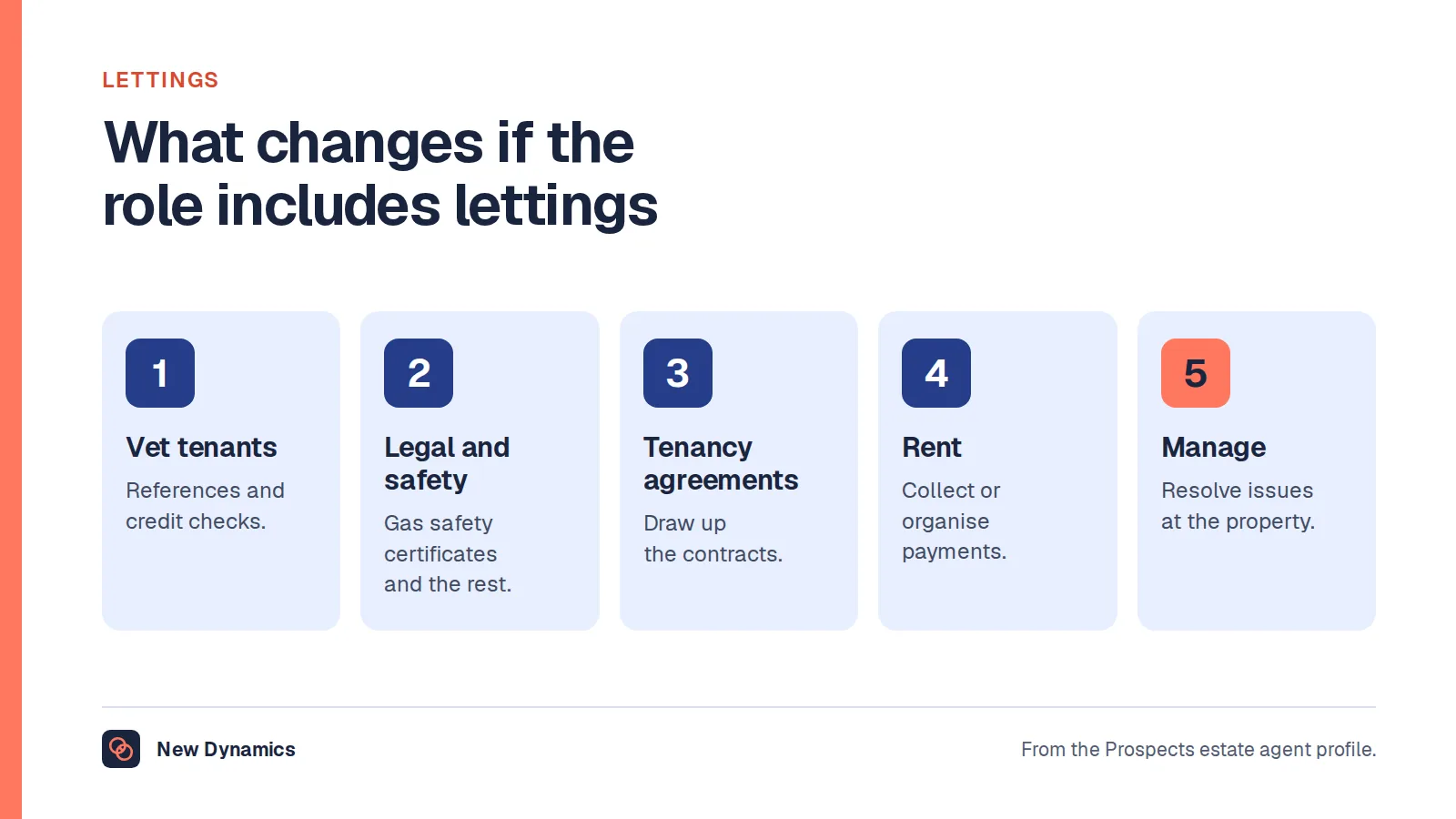 LETTINGS

What changes if the role includes lettings

1

Vet tenants

References and credit checks.

2

Legal and safety

Gas safety certificates and the rest.

3

Tenancy agreements

Draw up the contracts.

4

Rent

Collect or organise payments.

5

Manage

Resolve issues at the property.

New Dynamics

From the Prospects estate agent profile.